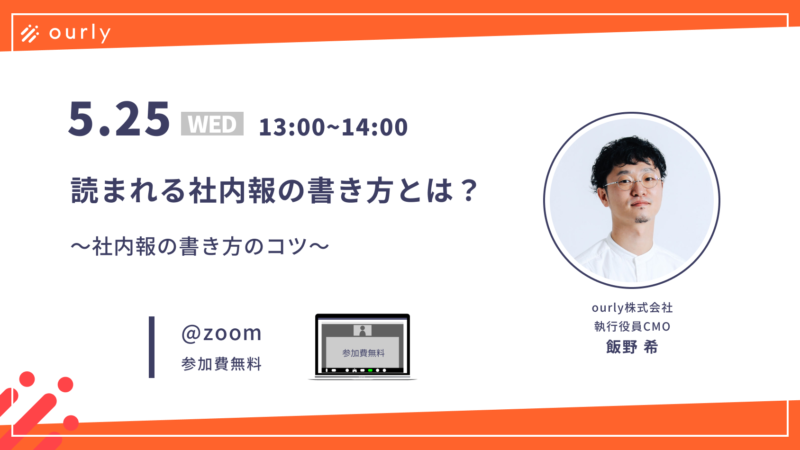 ourly

5.25 WED 13:00~14:00

読まれる社内報の書き方とは？

〜社内報の書き方のコツ〜

@zoom
参加費無料

参加費無料

ourly株式会社
執行役員CMO
飯野 希